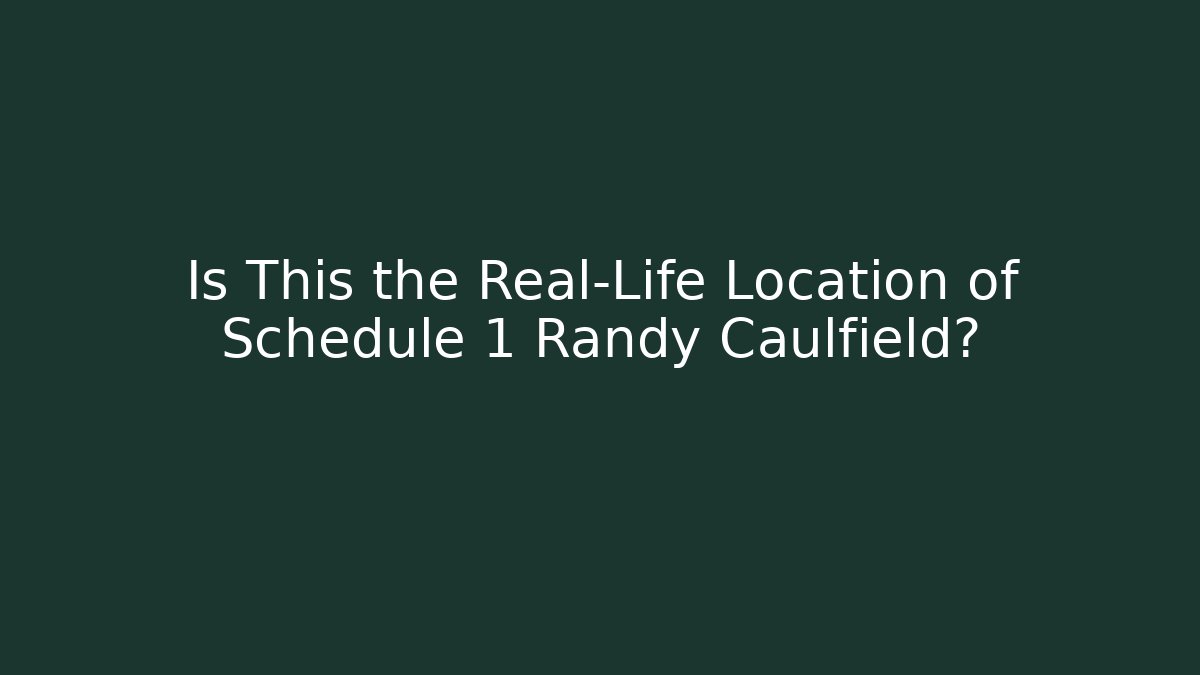 Is This the Real-Life Location of Schedule 1 Randy Caulfield?